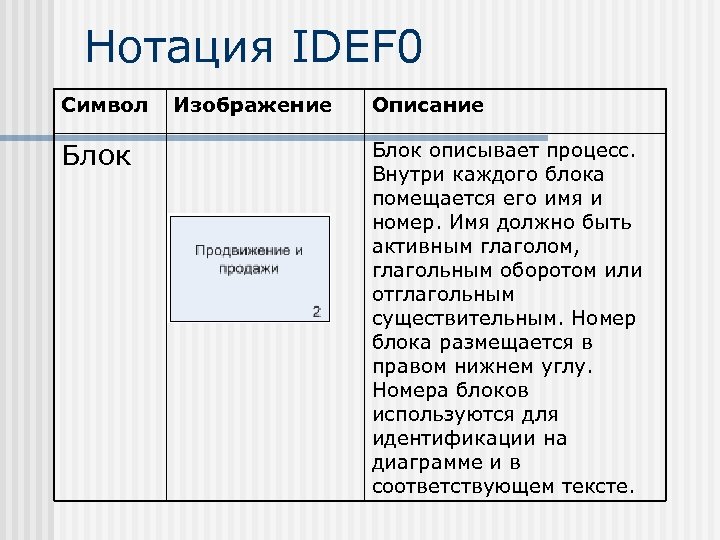 Нотация IDEF0

| Символ | Изображение | Описание |
|---|---|---|
| Блок | Продвижение и продажи 2 | Блок описывает процесс. Внутри каждого блока помещается его имя и номер. Имя должно быть активным глаголом, глагольным оборотом или отглагольным существительным. Номер блока размещается в правом нижнем углу. Номера блоков используются для идентификации на диаграмме и в соответствующем тексте. |